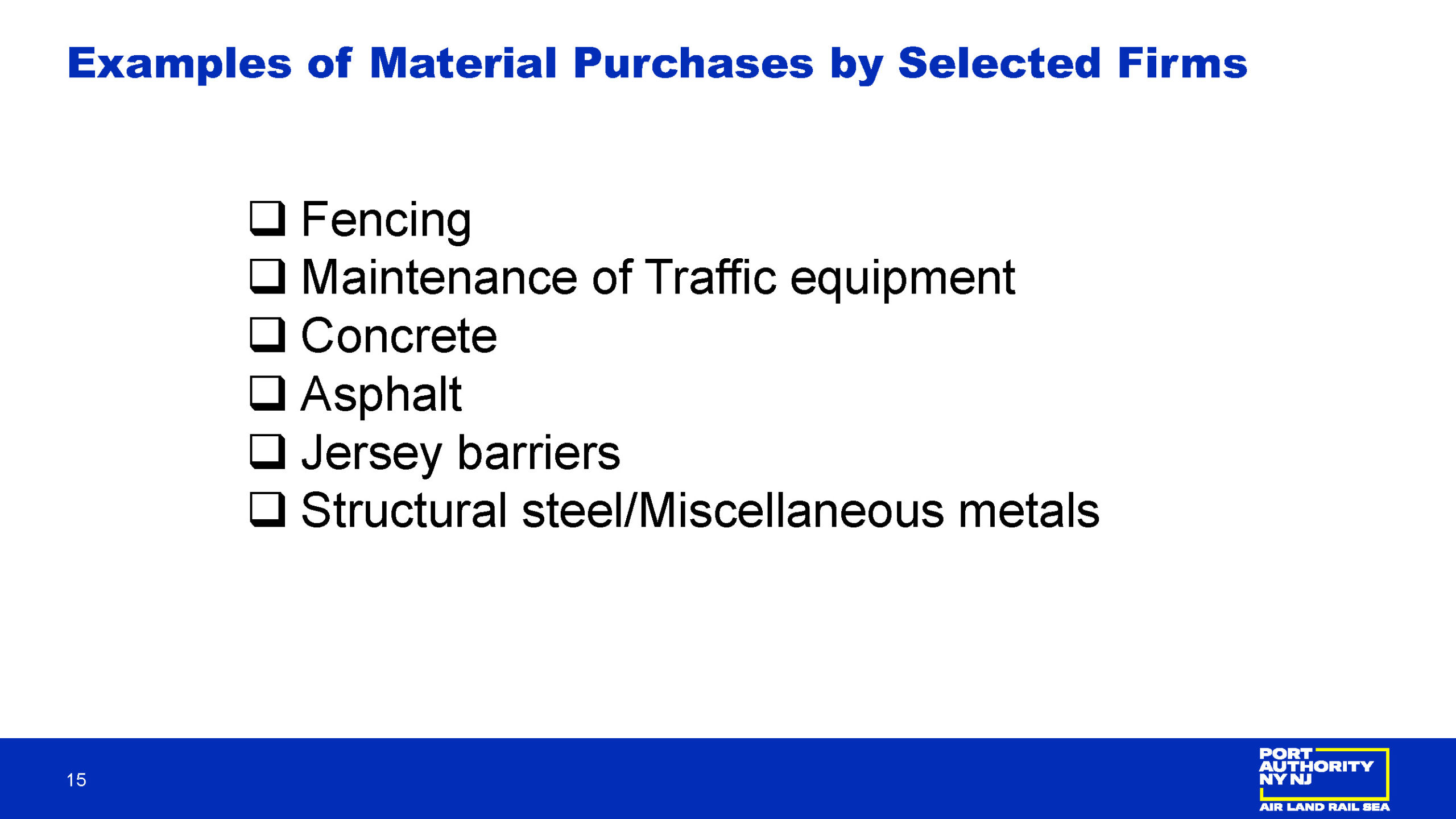 Examples of Material Purchases by Selected Firms

❑ Fencing
❑ Maintenance of Traffic equipment
❑ Concrete
❑ Asphalt
❑ Jersey barriers
❑ Structural steel/Miscellaneous metals

15

PORT AUTHORITY NY NJ
AIR LAND RAIL SEA